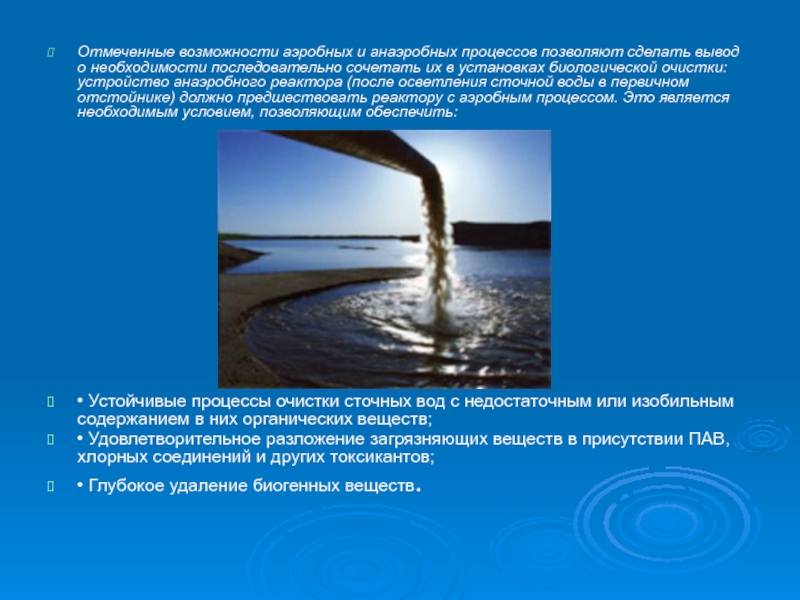 Отмеченные возможности аэробных и анаэробных процессов позволяют сделать вывод о необходимости последовательно сочетать их в установках биологической очистки: устройство анаэробного реактора (после осветления сточной воды в первичном отстойнике) должно предшествовать реактору с аэробным процессом. Это является необходимым условием, позволяющим обеспечить:

• Устойчивые процессы очистки сточных вод с недостаточным или изобильным содержанием в них органических веществ;

• Удовлетворительное разложение загрязняющих веществ в присутствии ПАВ, хлорных соединений и других токсикантов;

• Глубокое удаление биогенных веществ.